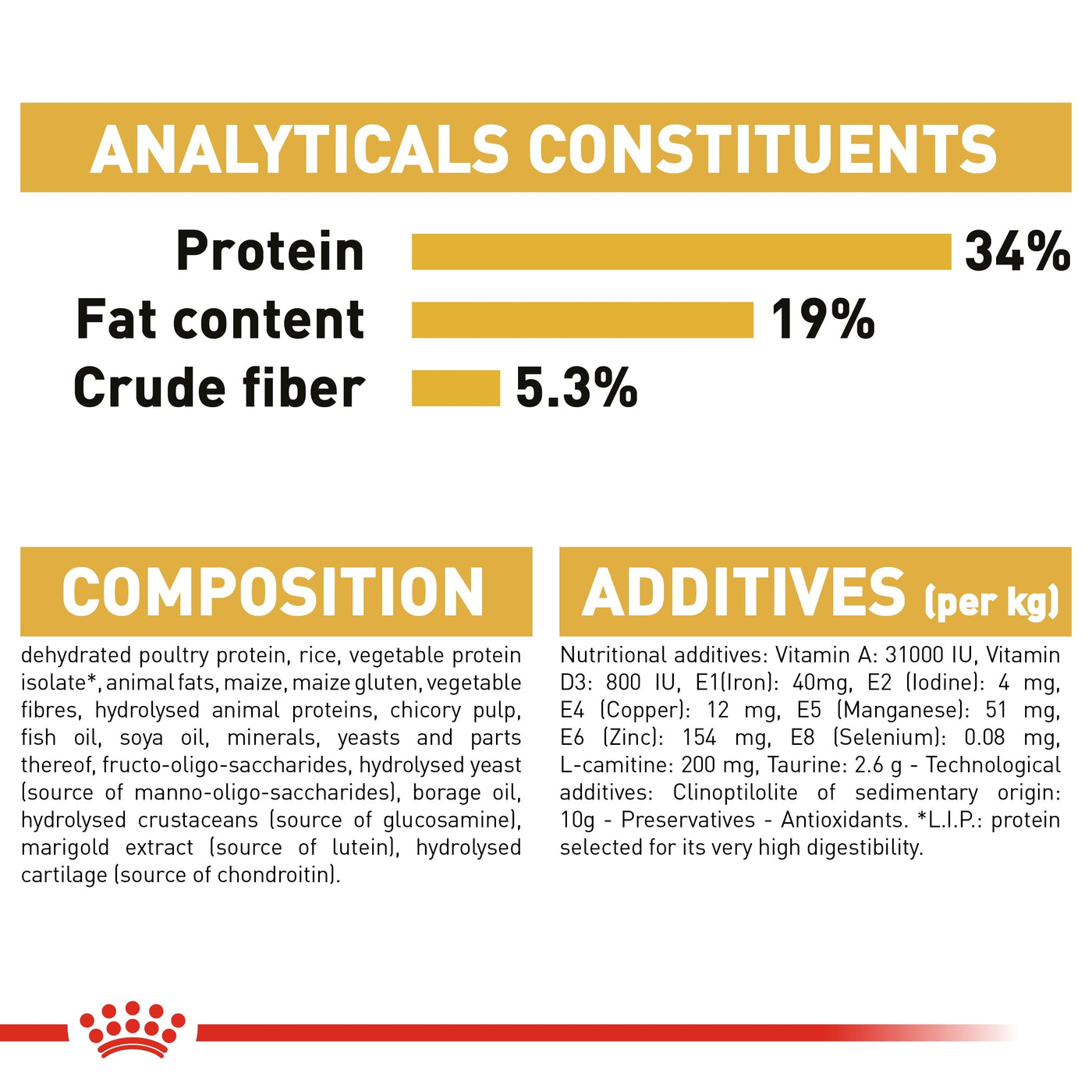 ANALYTICALS CONSTITUENTS

Protein 34%
Fat content 19%
Crude fiber 5.3%

COMPOSITION

dehydrated poultry protein, rice, vegetable protein isolate*, animal fats, maize, maize gluten, vegetable fibres, hydrolysed animal proteins, chicory pulp, fish oil, soya oil, minerals, yeasts and parts thereof, fructo-oligo-saccharides, hydrolysed yeast (source of manno-oligo-saccharides), borage oil, hydrolysed crustaceans (source of glucosamine), marigold extract (source of lutein), hydrolysed cartilage (source of chondroitin).

ADDITIVES (per kg)

Nutritional additives: Vitamin A: 31000 IU, Vitamin D3: 800 IU, E1(Iron): 40mg, E2 (Iodine): 4 mg, E4 (Copper): 12 mg, E5 (Manganese): 51 mg, E6 (Zinc): 154 mg, E8 (Selenium): 0.08 mg, L-camitine: 200 mg, Taurine: 2.6 g - Technological additives: Clinoptilolite of sedimentary origin: 10g - Preservatives - Antioxidants. *L.I.P.: protein selected for its very high digestibility.